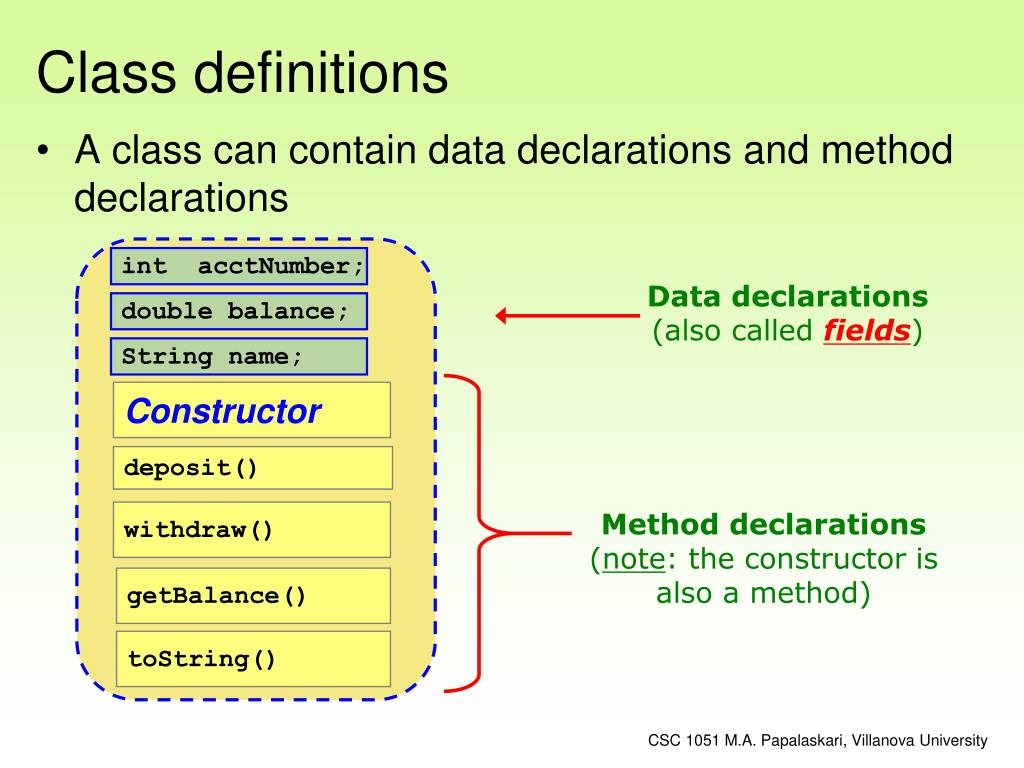 Class definitions

• A class can contain data declarations and method declarations

int acctNumber;

double balance;

String name;

Constructor

deposit()

withdraw()

getBalance()

toString()

Data declarations
(also called fields)

Method declarations
(note: the constructor is also a method)

CSC 1051 M.A. Papalaskari, Villanova University